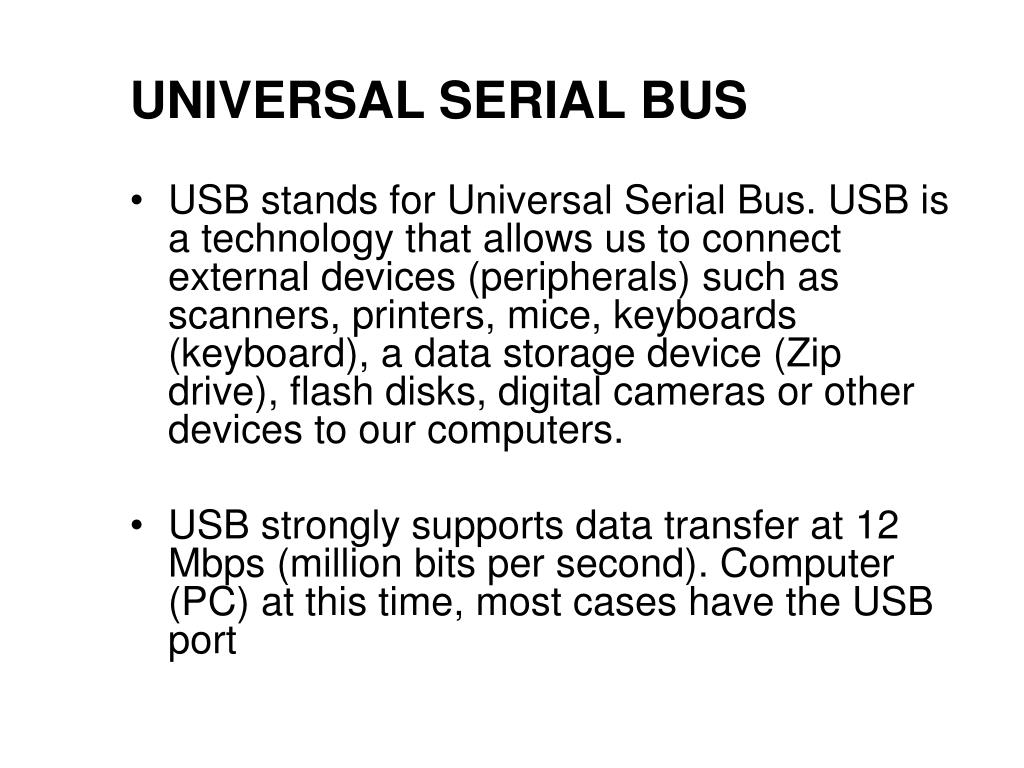 UNIVERSAL SERIAL BUS

• USB stands for Universal Serial Bus. USB is a technology that allows us to connect external devices (peripherals) such as scanners, printers, mice, keyboards (keyboard), a data storage device (Zip drive), flash disks, digital cameras or other devices to our computers.

• USB strongly supports data transfer at 12 Mbps (million bits per second). Computer (PC) at this time, most cases have the USB port